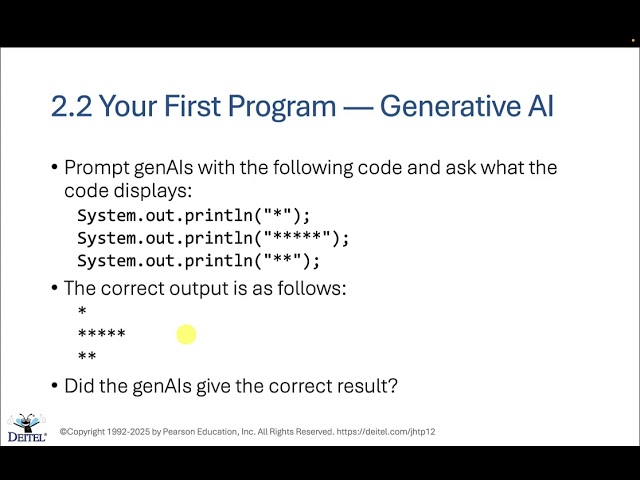 2.2 Your First Program — Generative AI

• Prompt genAIs with the following code and ask what the code displays:

System.out.println("*");
System.out.println("*****");
System.out.println("**");

• The correct output is as follows:

*
*****
**

• Did the genAIs give the correct result?

DEITEL®

©Copyright 1992-2025 by Pearson Education, Inc. All Rights Reserved. https://deitel.com/jhtp12